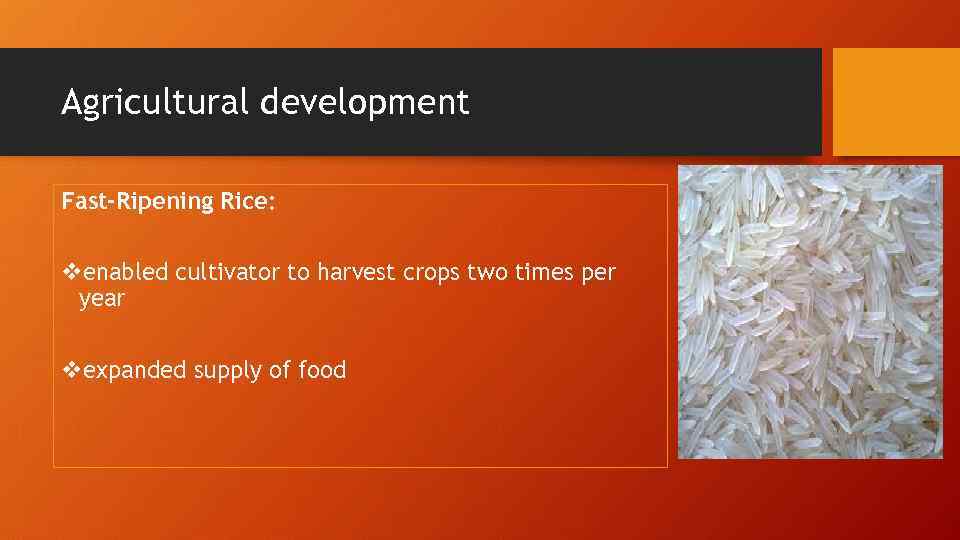 Agricultural development

Fast-Ripening Rice:

❖enabled cultivator to harvest crops two times per year

❖expanded supply of food